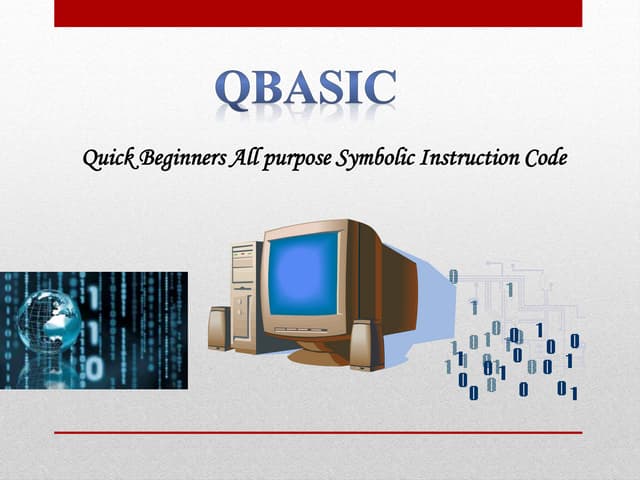 QBASIC

Quick Beginners All purpose Symbolic Instruction Code